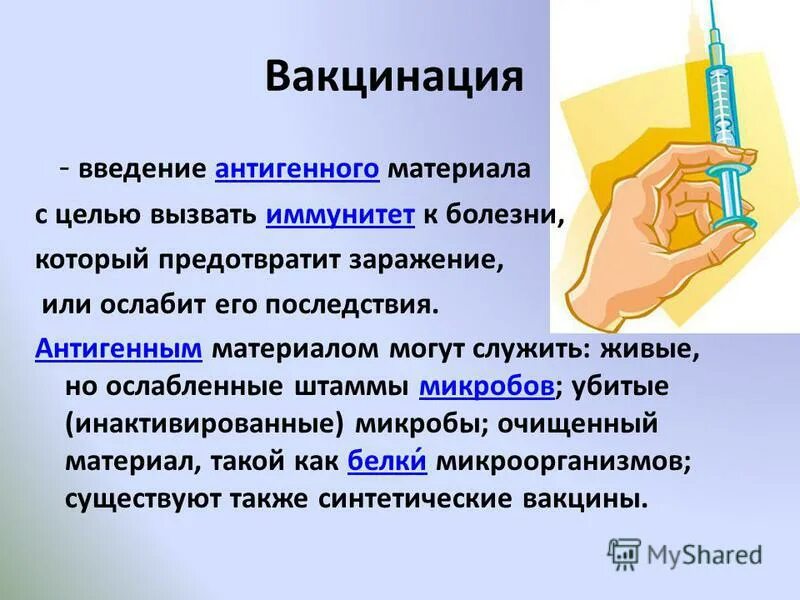 Вакцинация

- введение антигенного материала с целью вызвать иммунитет к болезни, который предотвратит заражение, или ослабит его последствия.

Антигенным материалом могут служить: живые, но ослабленные штаммы микробов; убитые (инактивированные) микробы; очищенный материал, такой как белки́ микроорганизмов; существуют также синтетические вакцины.

MyShared